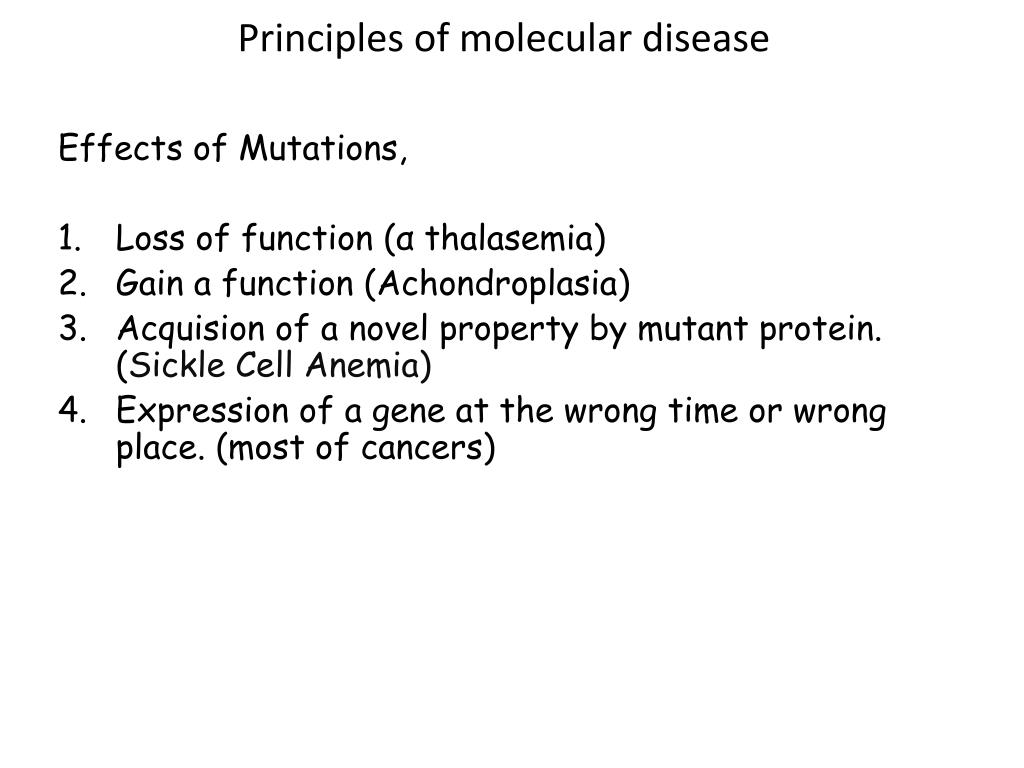 Principles of molecular disease

Effects of Mutations,

1. Loss of function (α thalasemia)
2. Gain a function (Achondroplasia)
3. Acquision of a novel property by mutant protein. (Sickle Cell Anemia)
4. Expression of a gene at the wrong time or wrong place. (most of cancers)